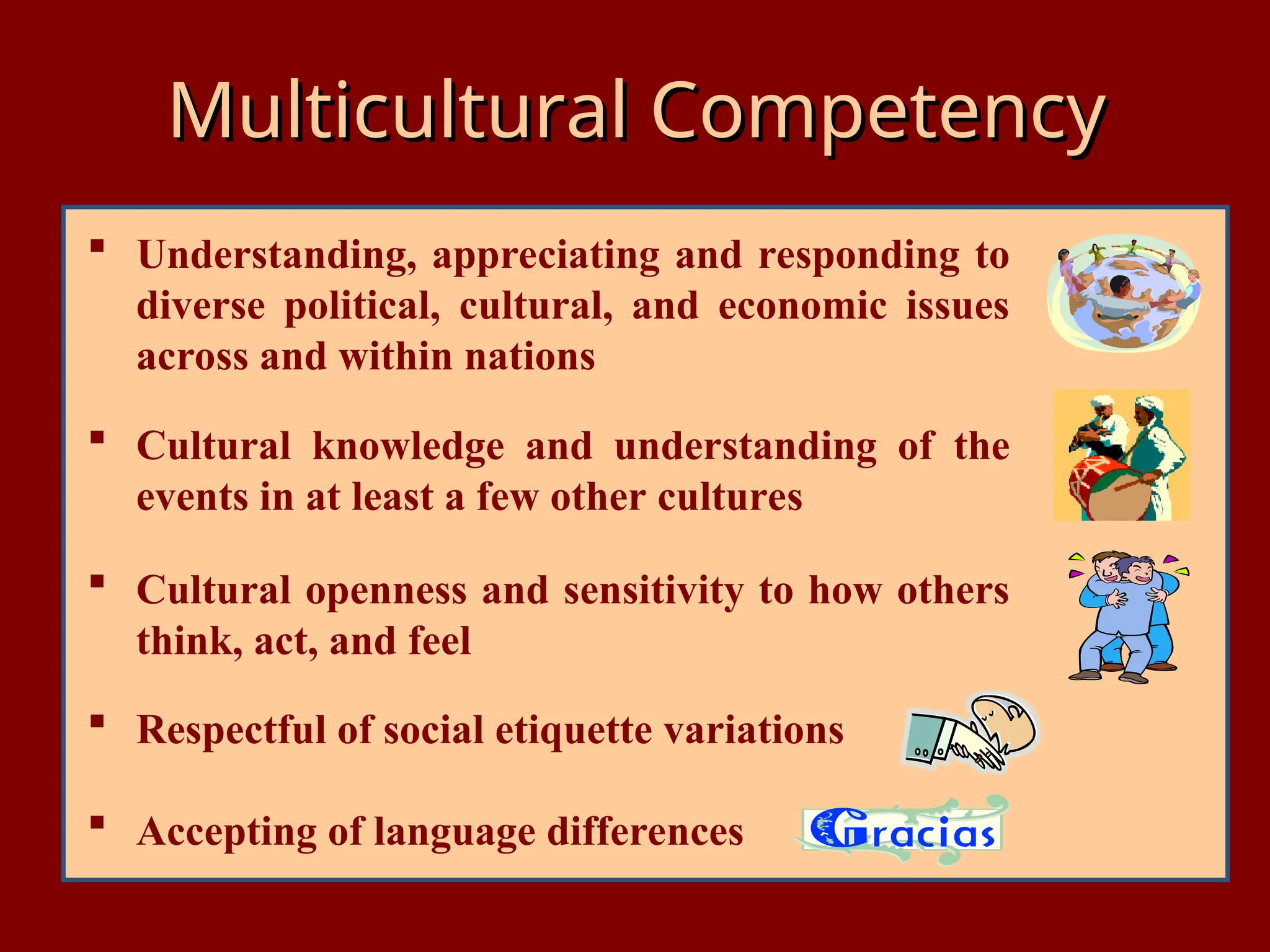 Multicultural Competency

▪ Understanding, appreciating and responding to diverse political, cultural, and economic issues across and within nations

▪ Cultural knowledge and understanding of the events in at least a few other cultures

▪ Cultural openness and sensitivity to how others think, act, and feel

▪ Respectful of social etiquette variations

▪ Accepting of language differences

Gracias